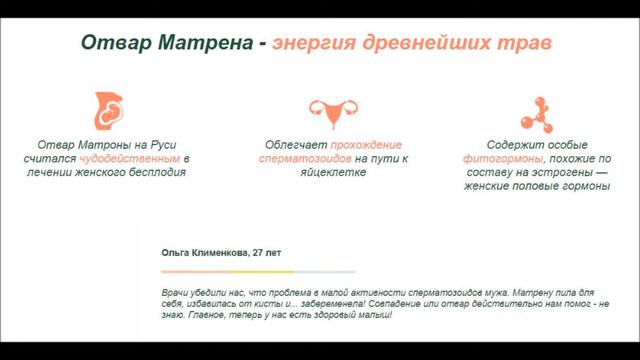 Отвар Матрена - энергия древнейших трав

Отвар Матроны на Руси считался чудодейственным в лечении женского бесплодия

Облегчает прохождение сперматозоидов на пути к яйцеклетке

Содержит особые фитогормоны, похожие по составу на эстрогены — женские половые гормоны

Ольга Клименкова, 27 лет

Врачи убедили нас, что проблема в малой активности сперматозоидов мужа. Матрену пила для себя, избавилась от кисты и... забеременела! Совпадение или отвар действительно нам помог - не знаю. Главное, теперь у нас есть здоровый малыш!